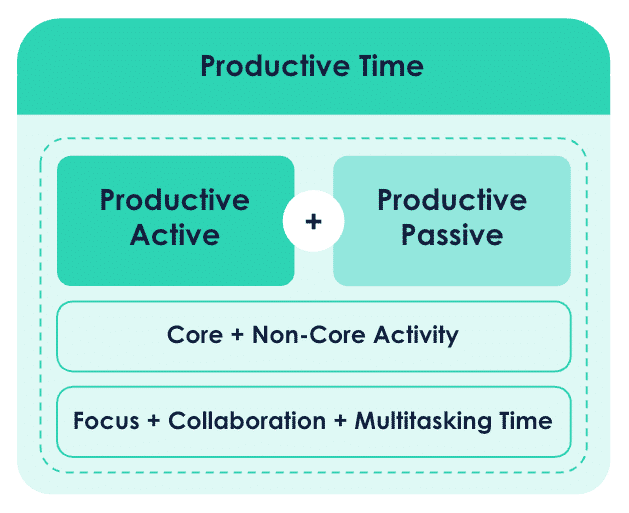 Productive Time

Productive Active

+

Productive Passive

Core + Non-Core Activity

Focus + Collaboration + Multitasking Time